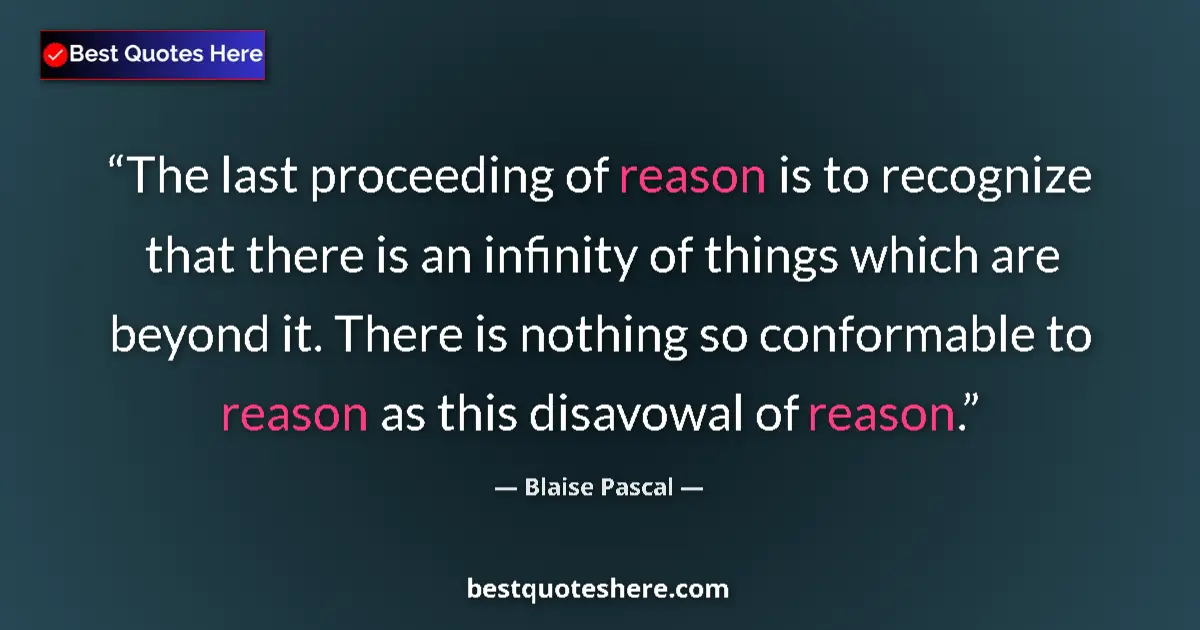 Best Quotes Here

“The last proceeding of reason is to recognize that there is an infinity of things which are beyond it. There is nothing so conformable to reason as this disavowal of reason.”

— Blaise Pascal —

bestquoteshere.com